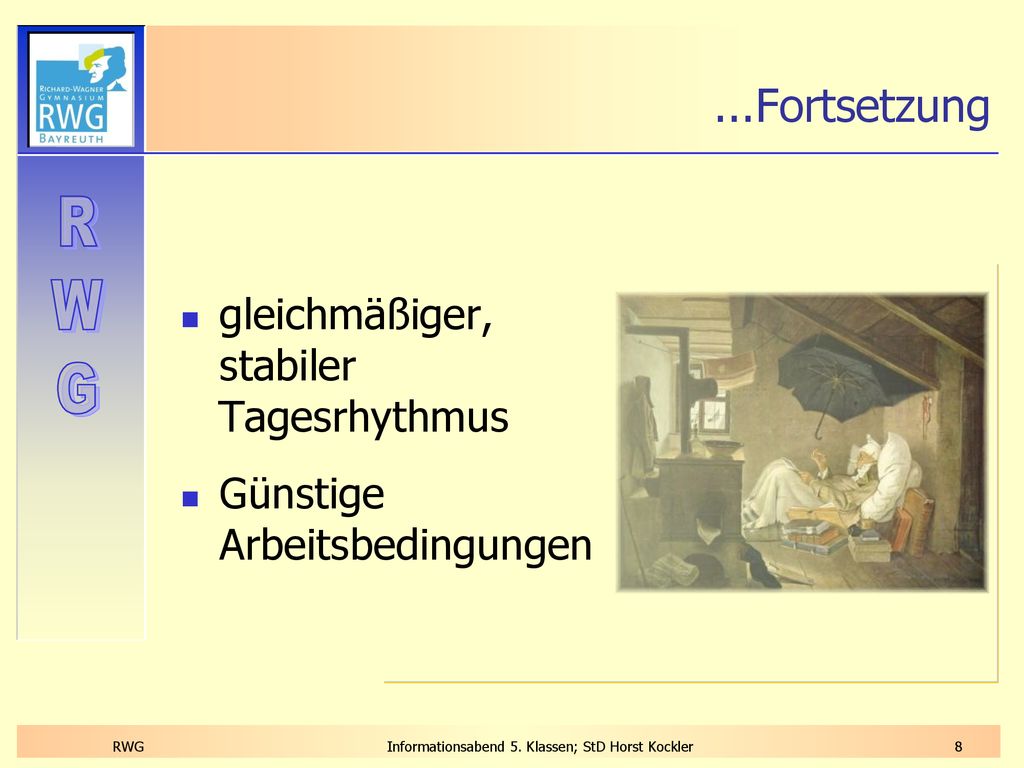 RICHARD-WAGNER GYMNASIUM
RWG
BAYREUTH

...Fortsetzung

R
W
G

- gleichmäßiger, stabiler Tagesrhythmus
- Günstige Arbeitsbedingungen

RWG

Informationsabend 5. Klassen; StD Horst Kockler

8